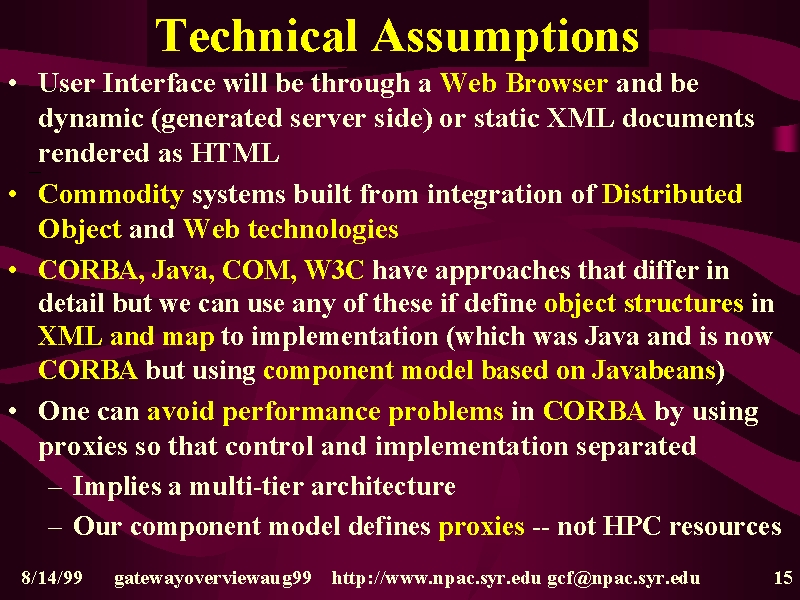 Technical Assumptions

• User Interface will be through a Web Browser and be dynamic (generated server side) or static XML documents rendered as HTML

• Commodity systems built from integration of Distributed Object and Web technologies

• CORBA, Java, COM, W3C have approaches that differ in detail but we can use any of these if define object structures in XML and map to implementation (which was Java and is now CORBA but using component model based on Javabeans)

• One can avoid performance problems in CORBA by using proxies so that control and implementation separated

– Implies a multi-tier architecture

– Our component model defines proxies -- not HPC resources

8/14/99 gatewayoverviewaug99 http://www.npac.syr.edu gcf@npac.syr.edu 15